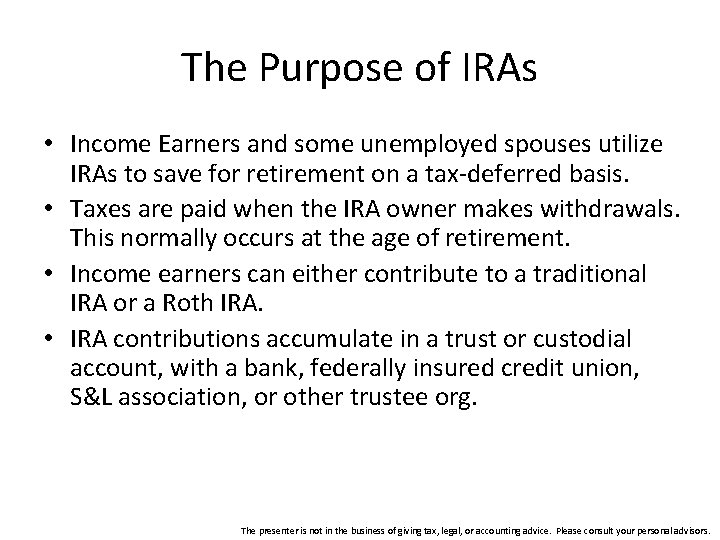 The Purpose of IRAs

• Income Earners and some unemployed spouses utilize IRAs to save for retirement on a tax-deferred basis.

• Taxes are paid when the IRA owner makes withdrawals. This normally occurs at the age of retirement.

• Income earners can either contribute to a traditional IRA or a Roth IRA.

• IRA contributions accumulate in a trust or custodial account, with a bank, federally insured credit union, S&L association, or other trustee org.

The presenter is not in the business of giving tax, legal, or accounting advice. Please consult your personal advisors.